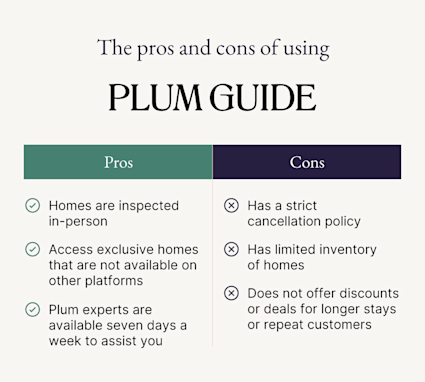 The pros and cons of using

PLUM GUIDE

| Pros | Cons |
|---|---|
| Homes are inspected in-person | Has a strict cancellation policy |
| Access exclusive homes that are not available on other platforms | Has limited inventory of homes |
| Plum experts are available seven days a week to assist you | Does not offer discounts or deals for longer stays or repeat customers |